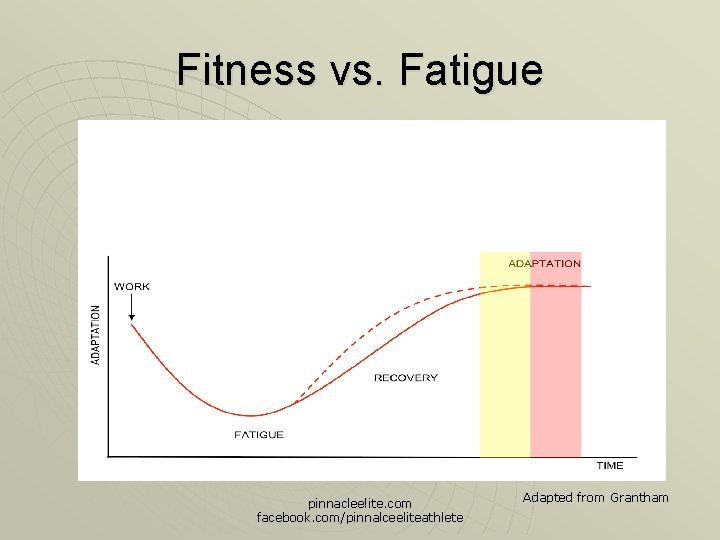 Fitness vs. Fatigue

ADAPTATION

WORK

ADAPTATION

RECOVERY

FATIGUE

TIME

Adapted from Grantham

pinnacleelite.com
facebook.com/pinnalceeliteathlete